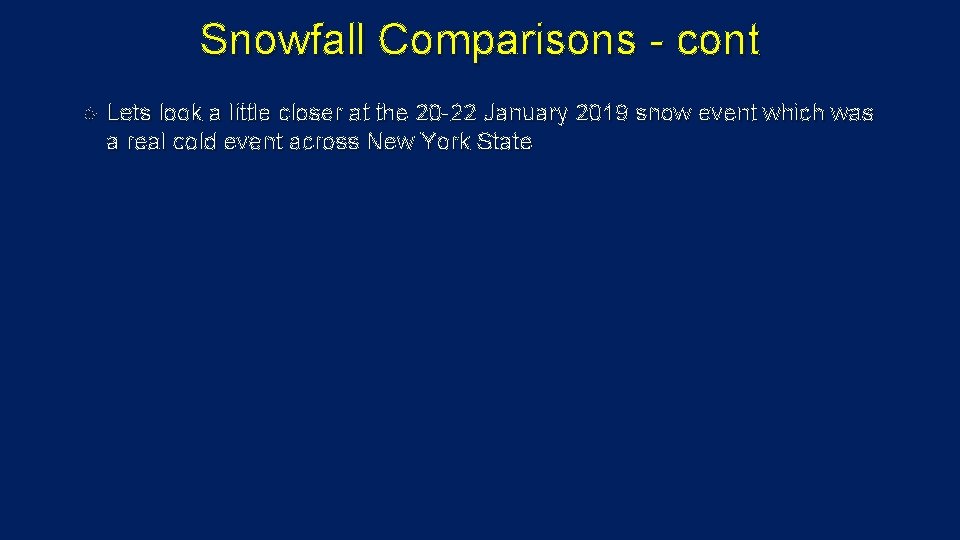 Snowfall Comparisons - cont

Lets look a little closer at the 20-22 January 2019 snow event which was a real cold event across New York State